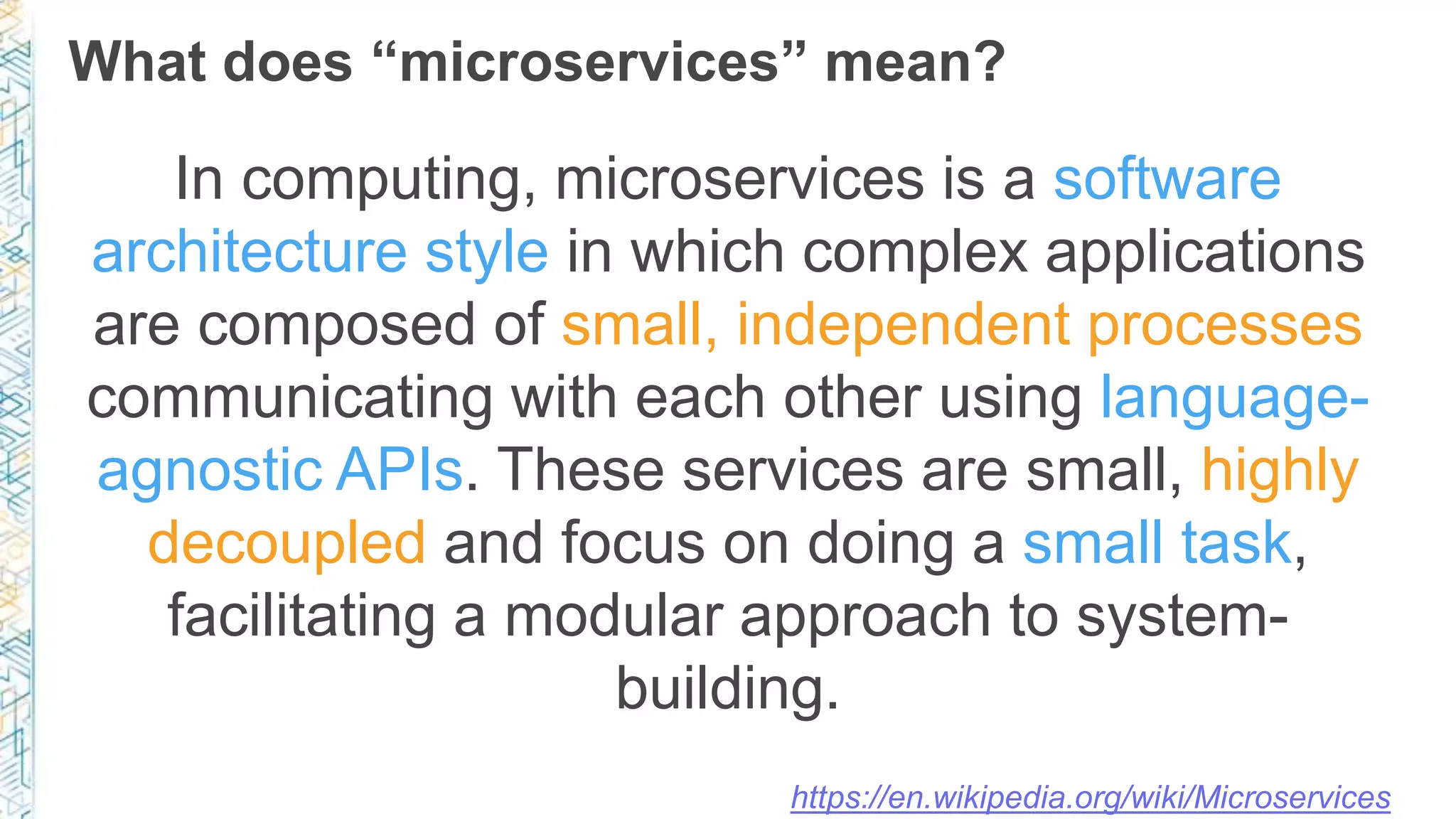 What does “microservices” mean?

In computing, microservices is a software architecture style in which complex applications are composed of small, independent processes communicating with each other using language-agnostic APIs. These services are small, highly decoupled and focus on doing a small task, facilitating a modular approach to system-building.

https://en.wikipedia.org/wiki/Microservices